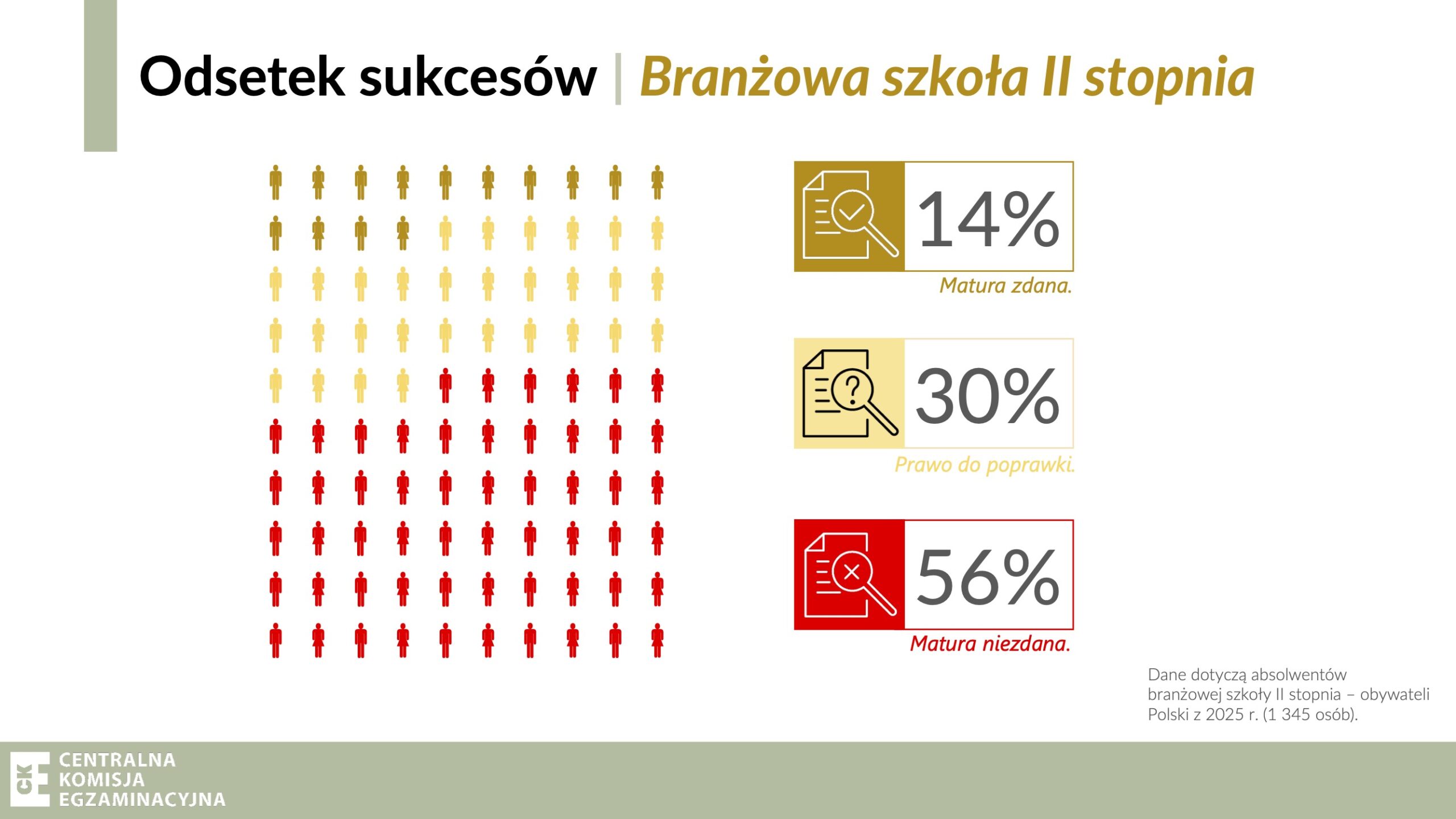 Odsetek sukcesów | Branżowa szkoła II stopnia

14%

Matura zdana.

30%

Prawo do poprawki.

56%

Matura niezdana.

Dane dotyczą absolwentów branżowej szkoły II stopnia – obywateli Polski z 2025 r. (1 345 osób).

CKE CENTRALNA KOMISJA EGZAMINACYJNA